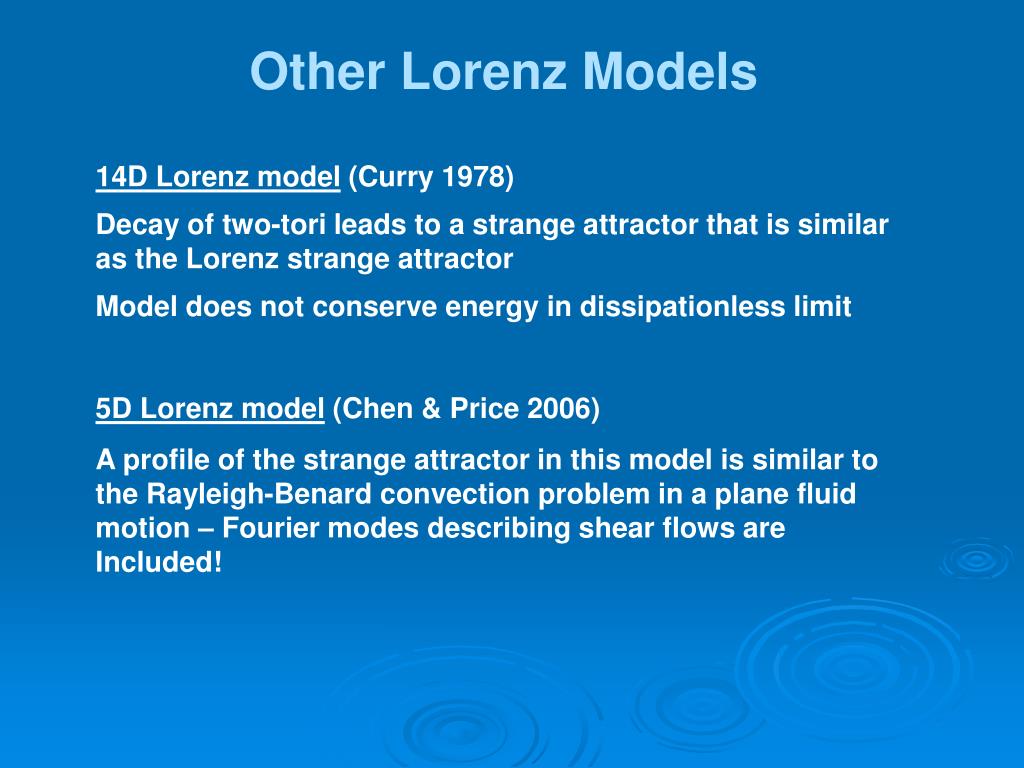 Other Lorenz Models

14D Lorenz model (Curry 1978)

Decay of two-tori leads to a strange attractor that is similar as the Lorenz strange attractor

Model does not conserve energy in dissipationless limit

5D Lorenz model (Chen & Price 2006)

A profile of the strange attractor in this model is similar to the Rayleigh-Benard convection problem in a plane fluid motion – Fourier modes describing shear flows are Included!